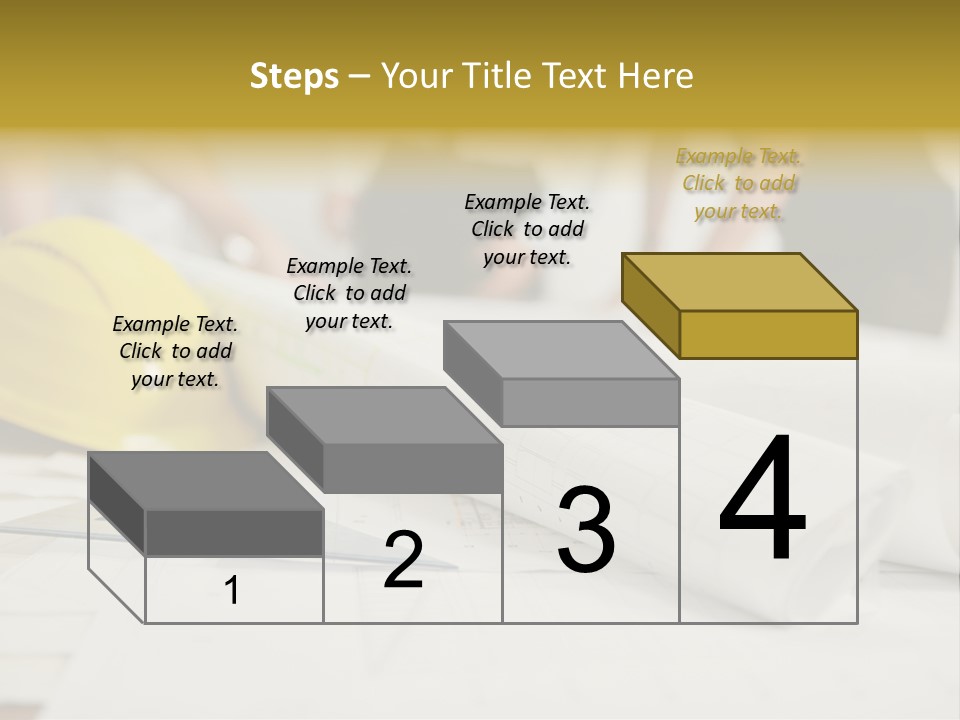 Steps – Your Title Text Here

Example Text. Click to add your text.

Example Text. Click to add your text.

Example Text. Click to add your text.

Example Text. Click to add your text.

1

2

3

4